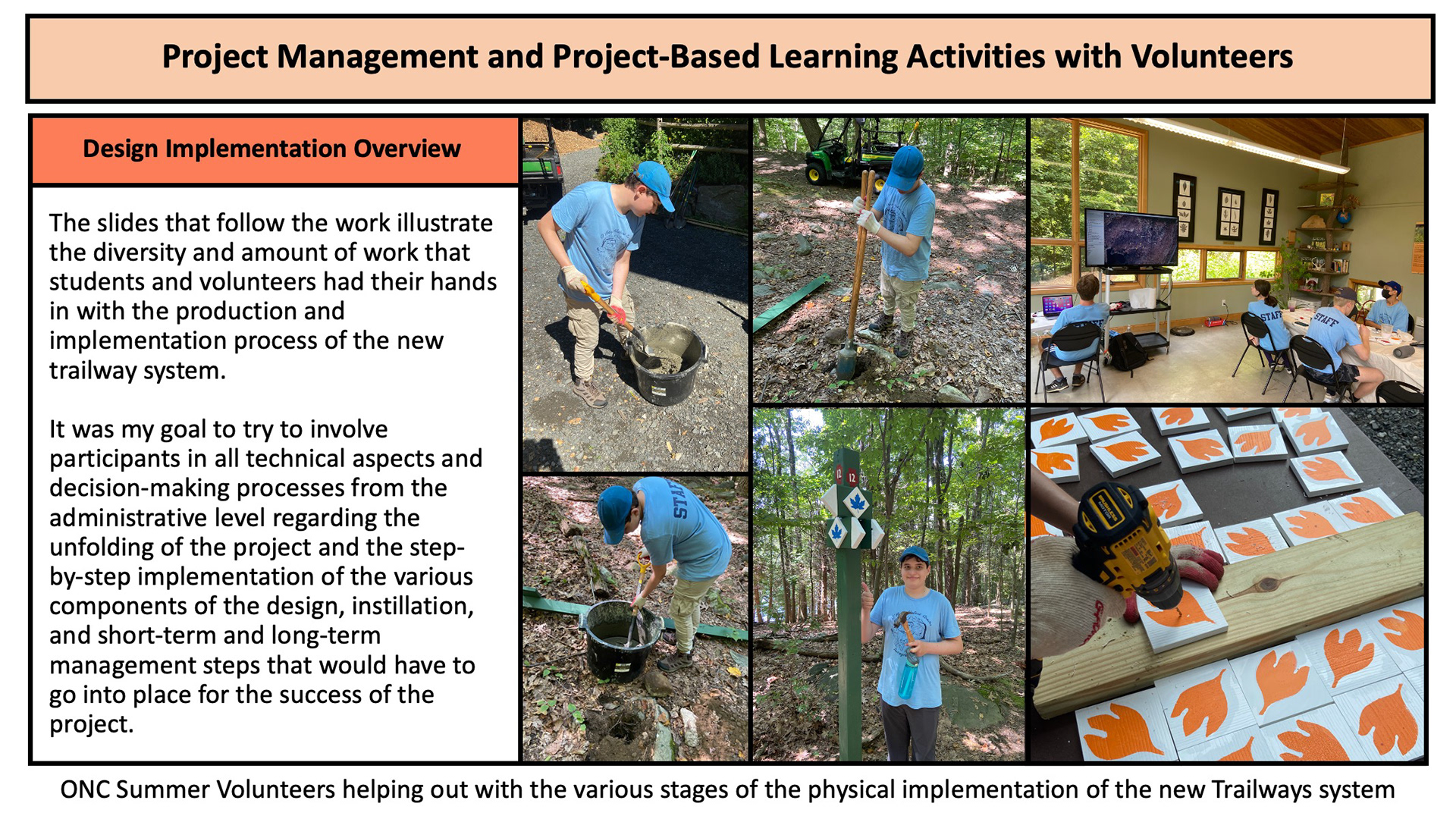 Project Management and Project-Based Learning Activities with Volunteers

Design Implementation Overview

The slides that follow the work illustrate the diversity and amount of work that students and volunteers had their hands in with the production and implementation process of the new trailway system.

It was my goal to try to involve participants in all technical aspects and decision-making processes from the administrative level regarding the unfolding of the project and the step-by-step implementation of the various components of the design, instillation, and short-term and long-term management steps that would have to go into place for the success of the project.

STAFF

STAFF

STAFF

12

12

ONC Summer Volunteers helping out with the various stages of the physical implementation of the new Trailways system